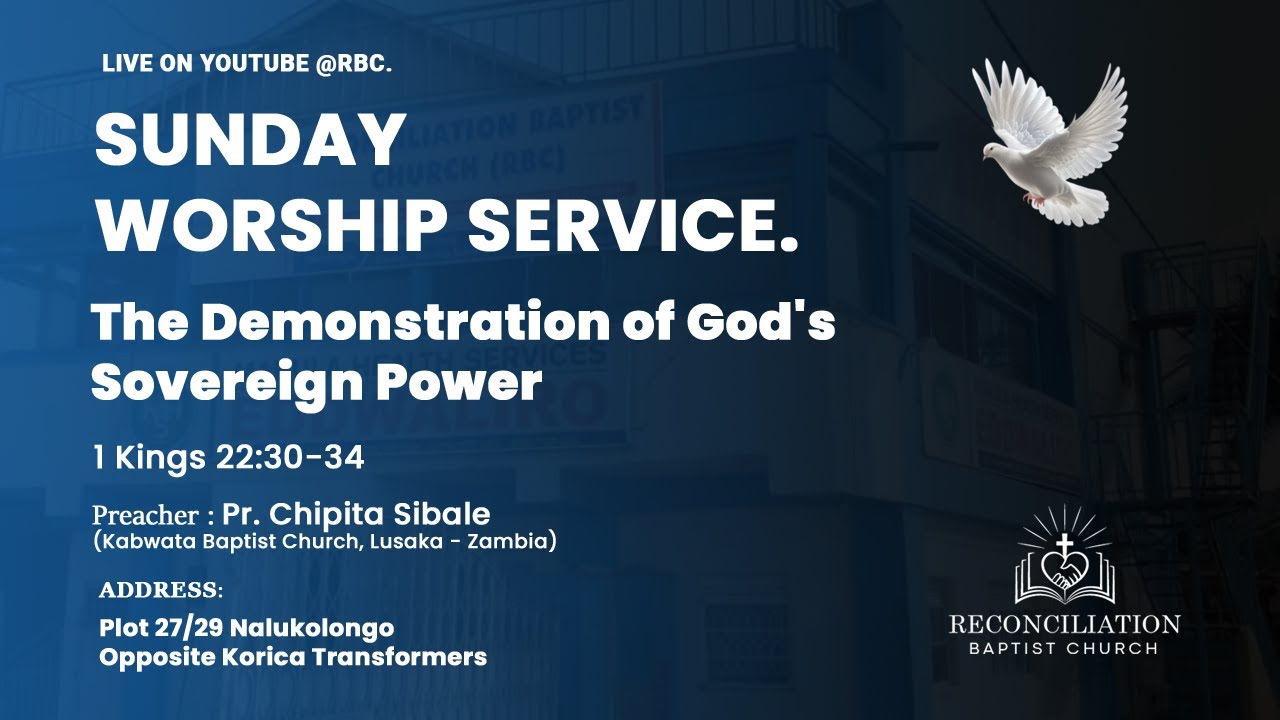 LIVE ON YOUTUBE @RBC.

SUNDAY WORSHIP SERVICE.

The Demonstration of God's Sovereign Power

1 Kings 22:30-34

Preacher : Pr. Chipita Sibale
(Kabwata Baptist Church, Lusaka - Zambia)

ADDRESS:
Plot 27/29 Nalukolongo
Opposite Korica Transformers

RECONCILIATION
BAPTIST CHURCH